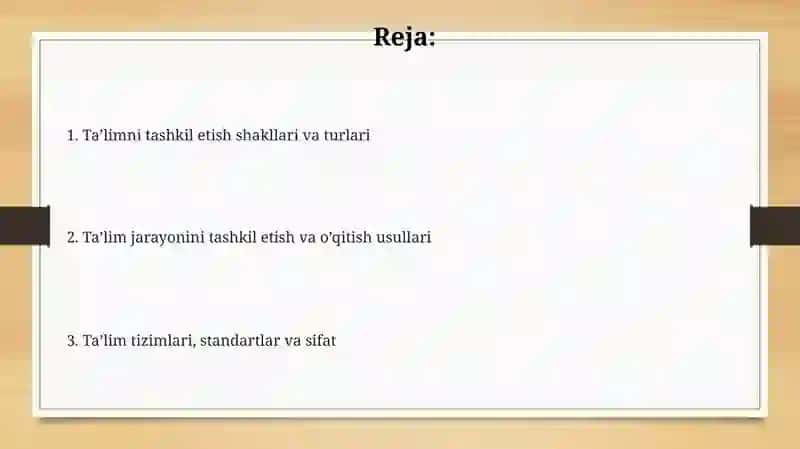 Reja:

1. Ta’limni tashkil etish shakllari va turlari

2. Ta’lim jarayonini tashkil etish va o’qitish usullari

3. Ta’lim tizimlari, standartlar va sifat